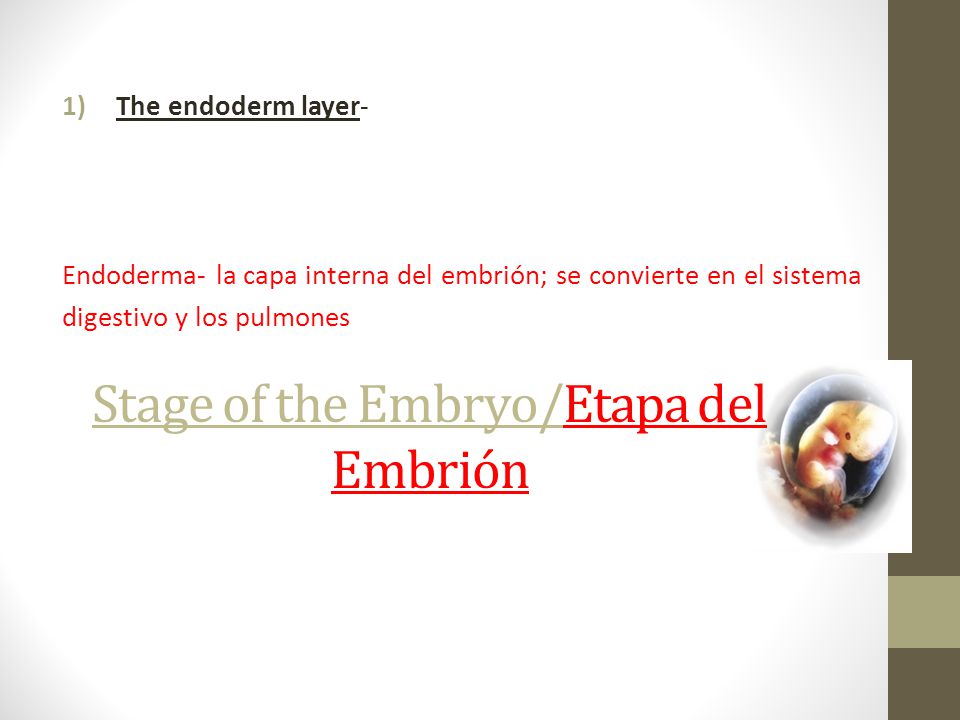 1) The endoderm layer-

Endoderma- la capa interna del embrión; se convierte en el sistema digestivo y los pulmones

Stage of the Embryo/Etapa del Embrión